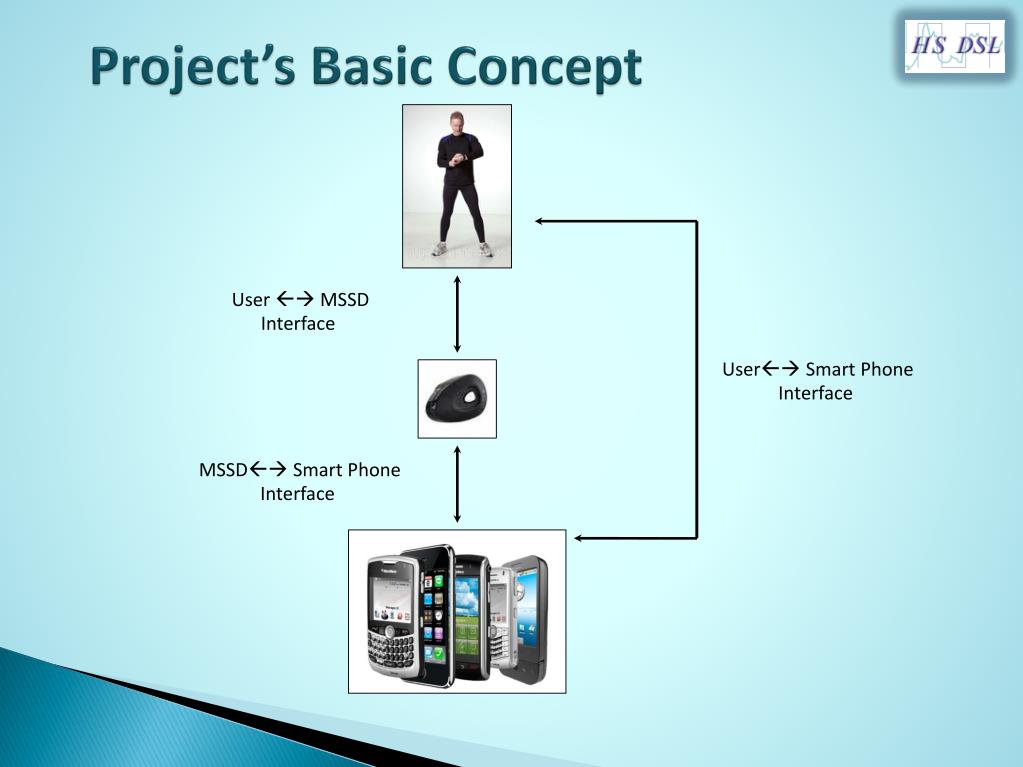 Project's Basic Concept

HS DSL

User ←→ MSSD Interface

User←→ Smart Phone Interface

MSSD←→ Smart Phone Interface